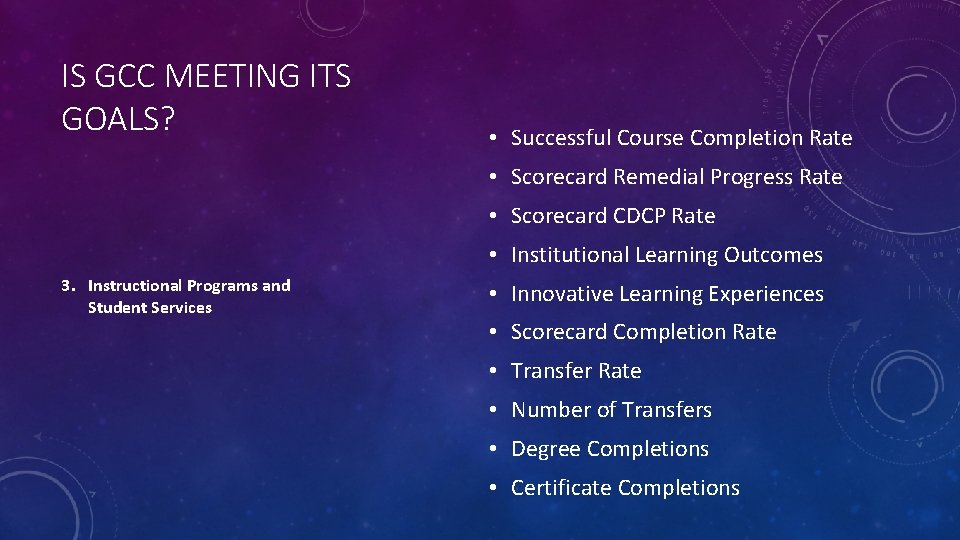 IS GCC MEETING ITS GOALS?

3. Instructional Programs and Student Services

• Successful Course Completion Rate
• Scorecard Remedial Progress Rate
• Scorecard CDCP Rate
• Institutional Learning Outcomes
• Innovative Learning Experiences
• Scorecard Completion Rate
• Transfer Rate
• Number of Transfers
• Degree Completions
• Certificate Completions